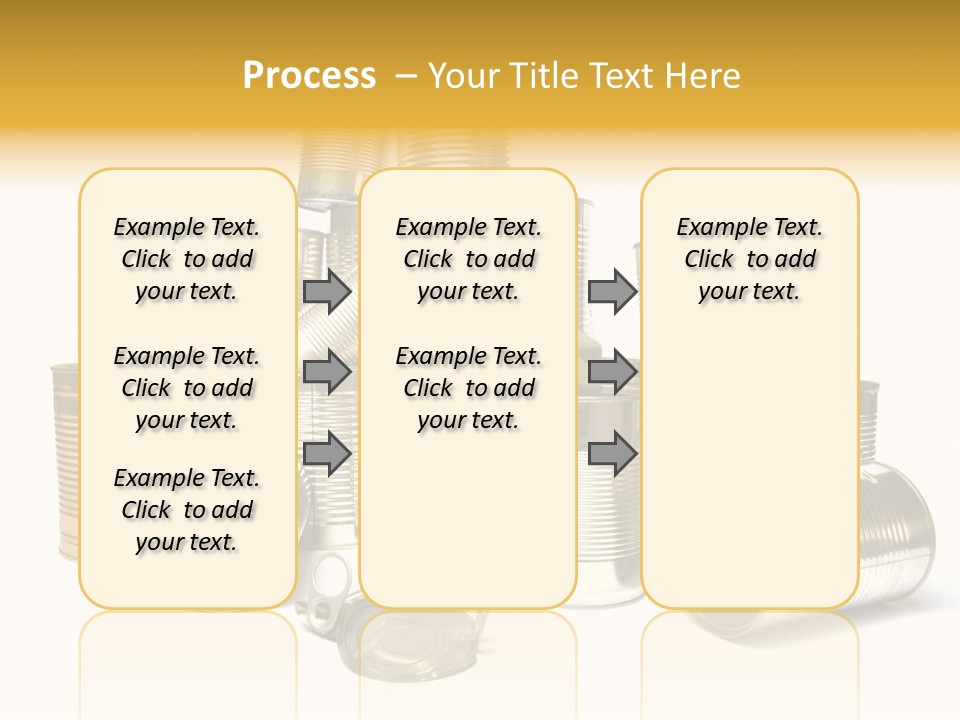 Process – Your Title Text Here

Example Text. Click to add your text.

Example Text. Click to add your text.

Example Text. Click to add your text.

Example Text. Click to add your text.

Example Text. Click to add your text.

Example Text. Click to add your text.